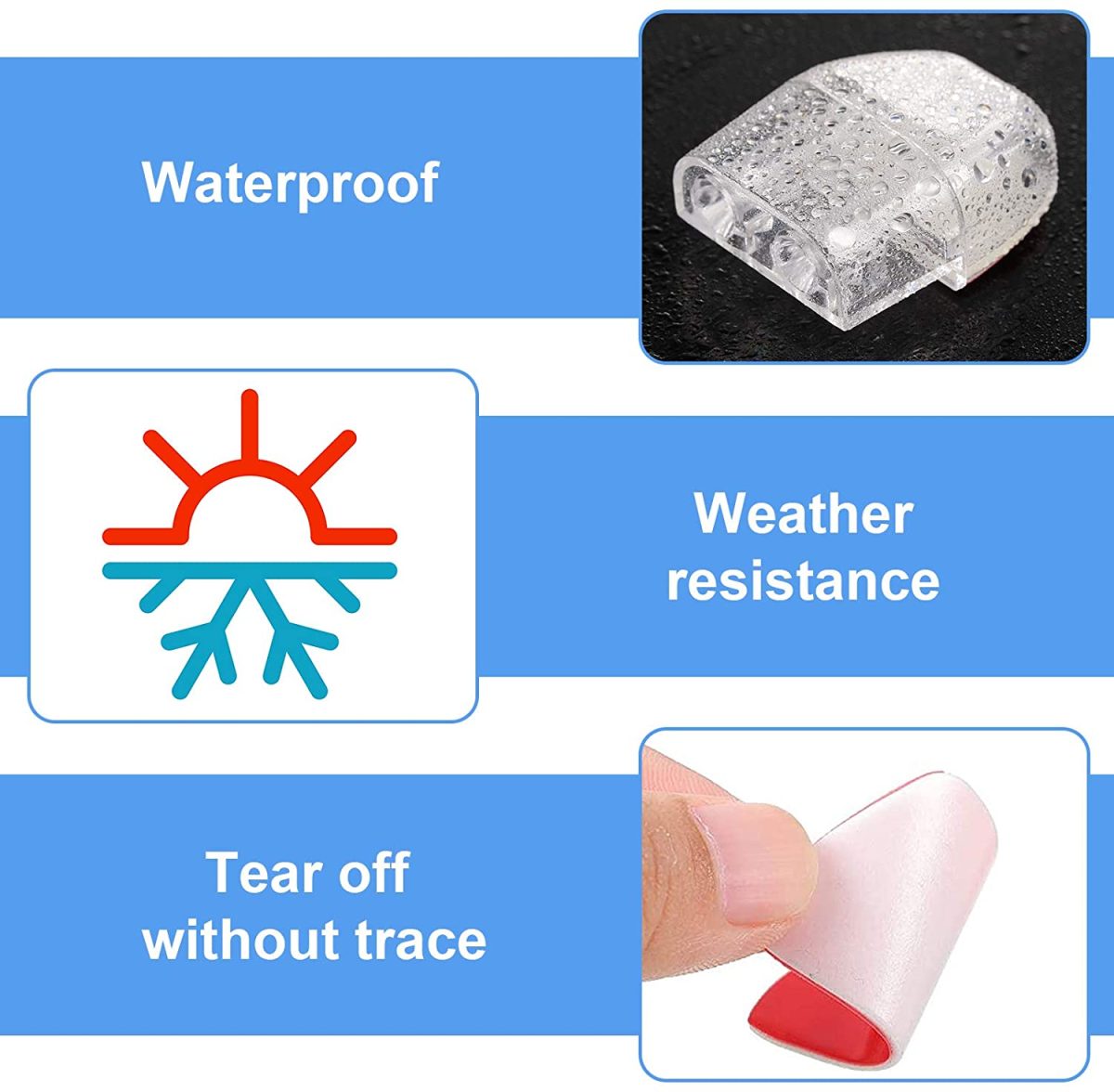 Waterproof

Weather resistance

Tear off without trace